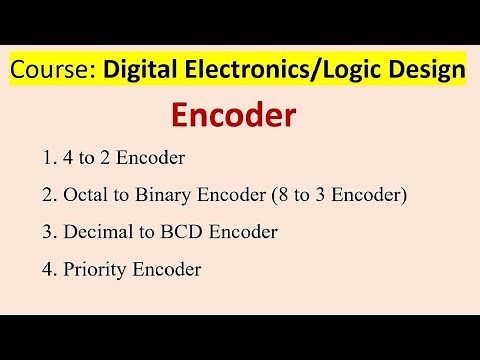 Course: Digital Electronics/Logic Design

Encoder

1. 4 to 2 Encoder

2. Octal to Binary Encoder (8 to 3 Encoder)

3. Decimal to BCD Encoder

4. Priority Encoder